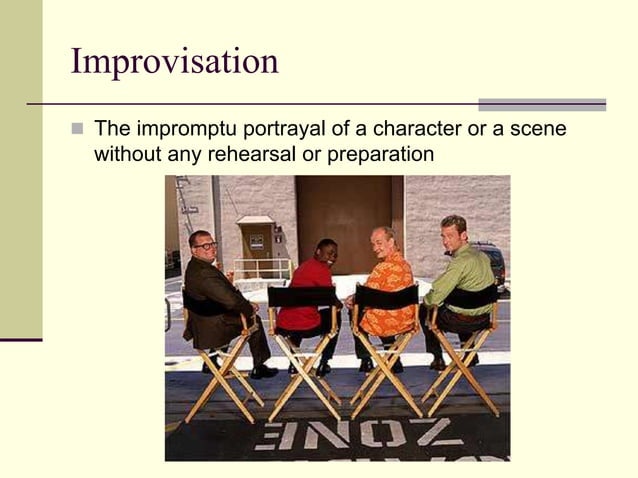 Improvisation

The impromptu portrayal of a character or a scene without any rehearsal or preparation

ZONE